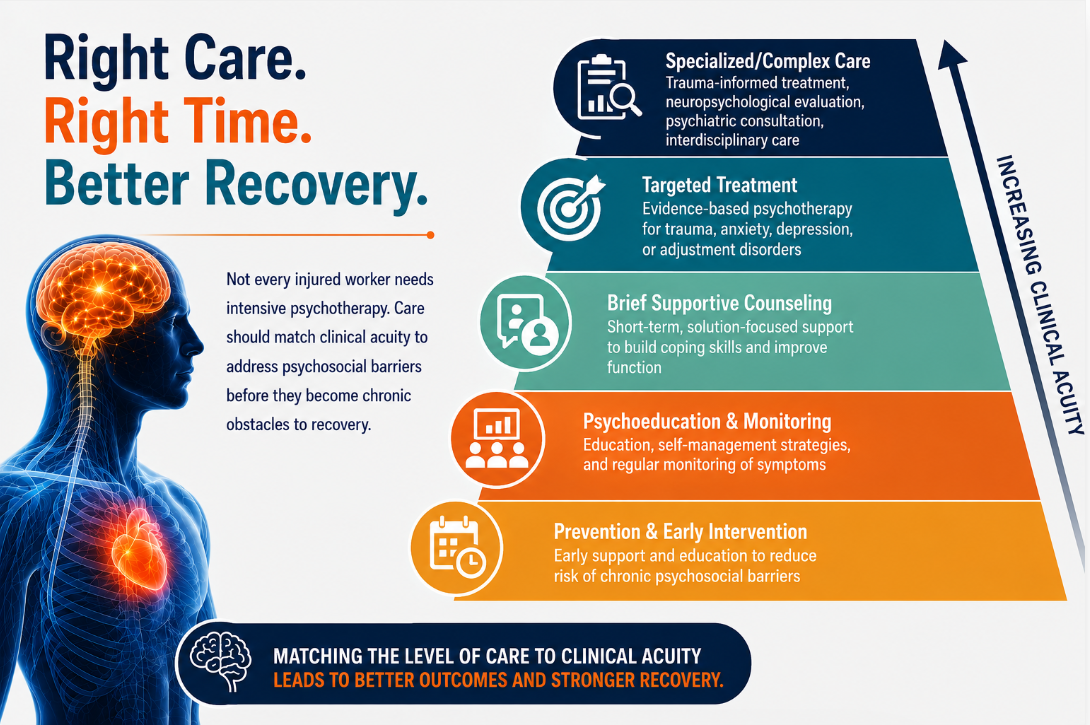 Right Care.
Right Time.
Better Recovery.

Not every injured worker needs intensive psychotherapy. Care should match clinical acuity to address psychosocial barriers before they become chronic obstacles to recovery.

Specialized/Complex Care
Trauma-informed treatment, neuropsychological evaluation, psychiatric consultation, interdisciplinary care

Targeted Treatment
Evidence-based psychotherapy for trauma, anxiety, depression, or adjustment disorders

Brief Supportive Counseling
Short-term, solution-focused support to build coping skills and improve function

Psychoeducation & Monitoring
Education, self-management strategies, and regular monitoring of symptoms

Prevention & Early Intervention
Early support and education to reduce risk of chronic psychosocial barriers

INCREASING CLINICAL ACUITY

MATCHING THE LEVEL OF CARE TO CLINICAL ACUITY
LEADS TO BETTER OUTCOMES AND STRONGER RECOVERY.